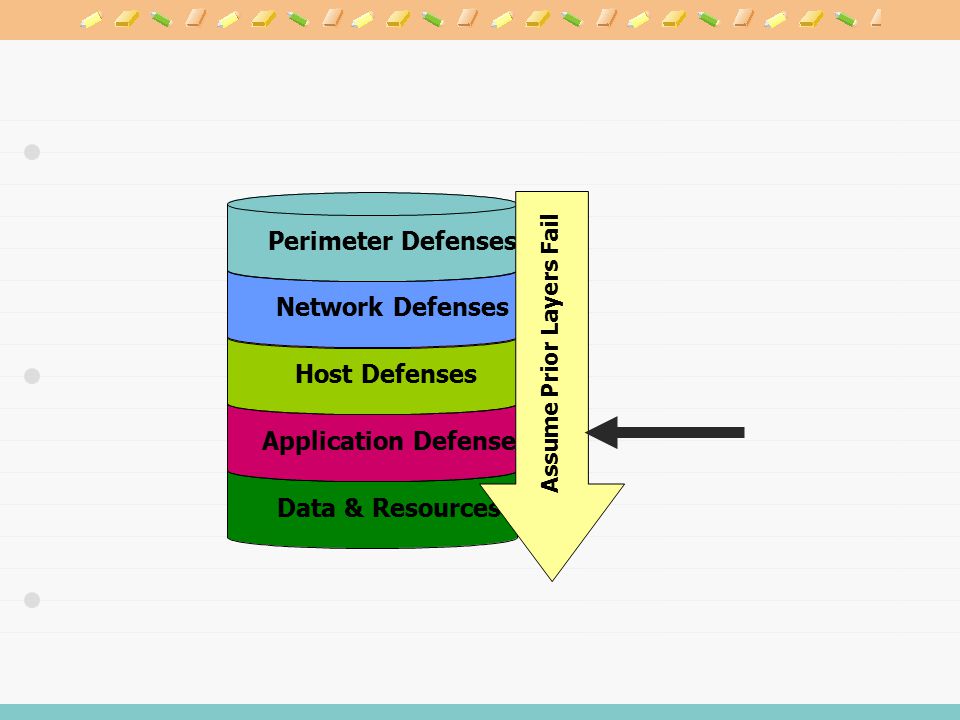 Perimeter Defenses
Network Defenses
Host Defenses
Application Defense
Data & Resources
Assume Prior Layers Fail